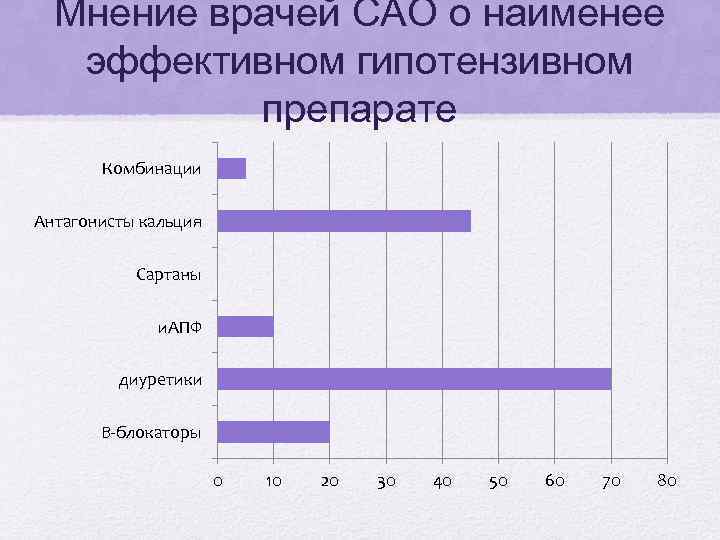 Мнение врачей САО о наименее эффективном гипотензивном препарате

Комбинации
Антагонисты кальция
Сартаны
иАПФ
диуретики
В-блокаторы

0 10 20 30 40 50 60 70 80